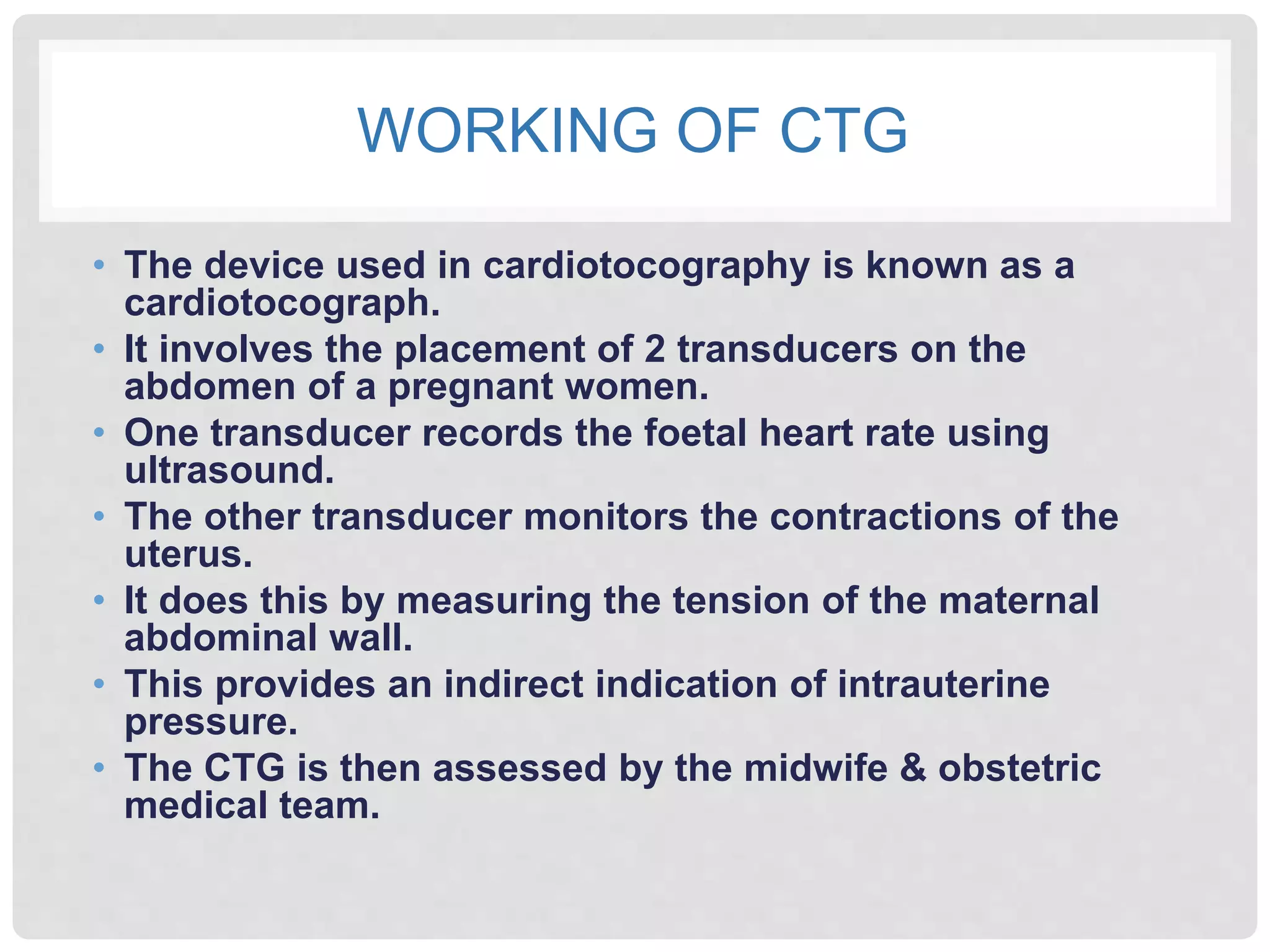 WORKING OF CTG

• The device used in cardiotocography is known as a cardiotocograph.
• It involves the placement of 2 transducers on the abdomen of a pregnant women.
• One transducer records the foetal heart rate using ultrasound.
• The other transducer monitors the contractions of the uterus.
• It does this by measuring the tension of the maternal abdominal wall.
• This provides an indirect indication of intrauterine pressure.
• The CTG is then assessed by the midwife & obstetric medical team.